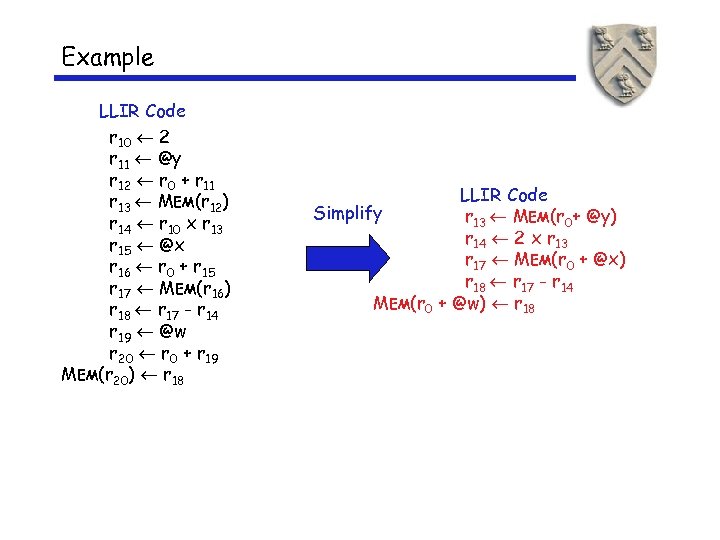 Example

LLIR Code

$r_{10} \leftarrow 2$
$r_{11} \leftarrow @y$
$r_{12} \leftarrow r_0 + r_{11}$
$r_{13} \leftarrow MEM(r_{12})$
$r_{14} \leftarrow r_{10} \times r_{13}$
$r_{15} \leftarrow @x$
$r_{16} \leftarrow r_0 + r_{15}$
$r_{17} \leftarrow MEM(r_{16})$
$r_{18} \leftarrow r_{17} - r_{14}$
$r_{19} \leftarrow @w$
$r_{20} \leftarrow r_0 + r_{19}$
$MEM(r_{20}) \leftarrow r_{18}$

Simplify

LLIR Code

$r_{13} \leftarrow MEM(r_0 + @y)$
$r_{14} \leftarrow 2 \times r_{13}$
$r_{17} \leftarrow MEM(r_0 + @x)$
$r_{18} \leftarrow r_{17} - r_{14}$
$MEM(r_0 + @w) \leftarrow r_{18}$